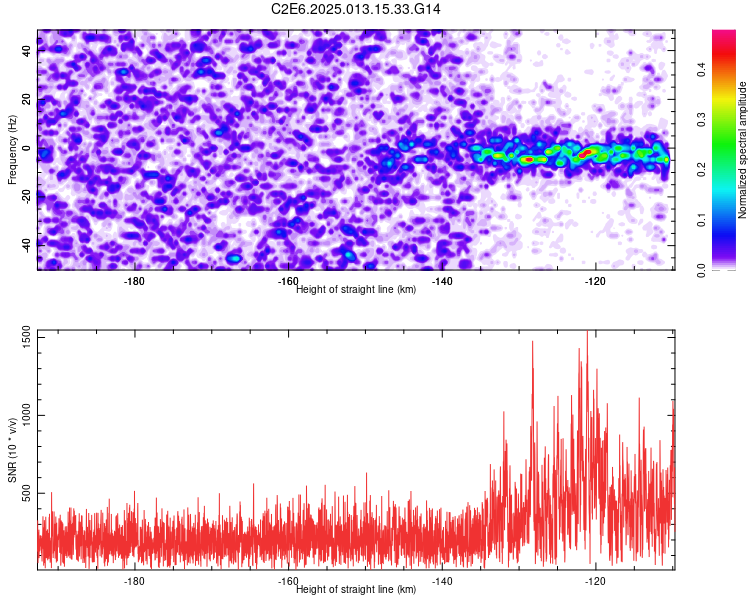 C2E6.2025.013.15.33.G14

Frequency (Hz)
40
20
0
-20
-40
-180
-160
-140
-120
Height of straight line (km)

Normalized spectral amplitude
0.0
0.1
0.2
0.3
0.4

SNR (10 * v/v)
1500
1000
500
-180
-160
-140
-120
Height of straight line (km)